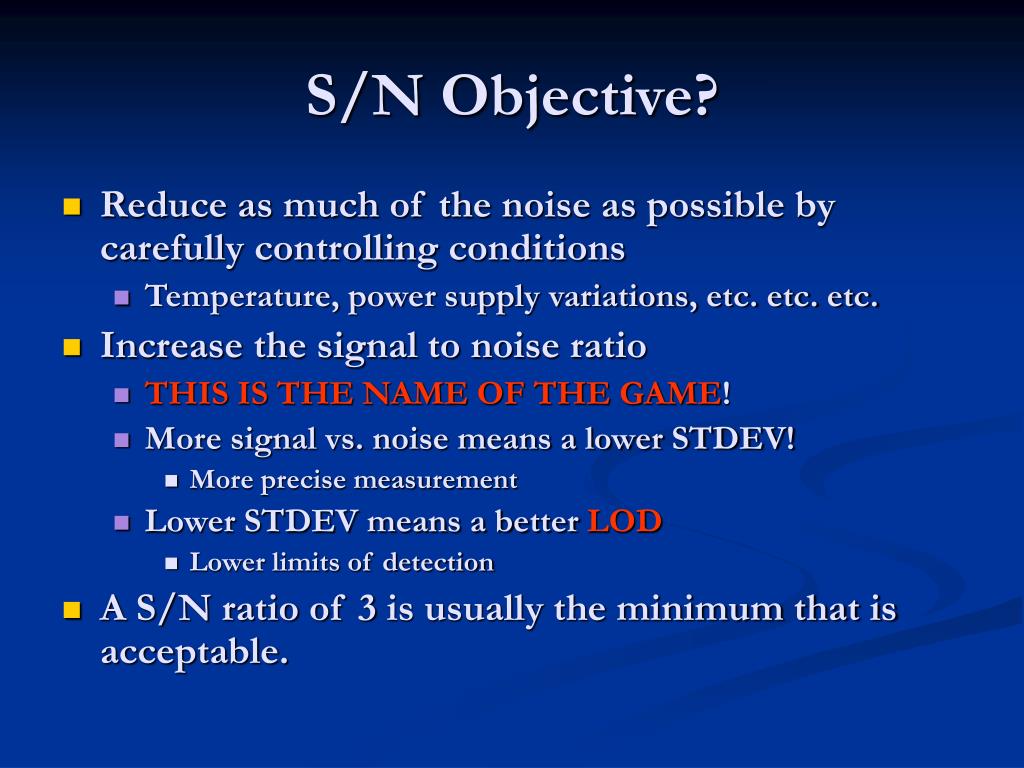 S/N Objective?

Reduce as much of the noise as possible by carefully controlling conditions

Temperature, power supply variations, etc. etc. etc.

Increase the signal to noise ratio

THIS IS THE NAME OF THE GAME!

More signal vs. noise means a lower STDEV!

More precise measurement

Lower STDEV means a better LOD

Lower limits of detection

A S/N ratio of 3 is usually the minimum that is acceptable.